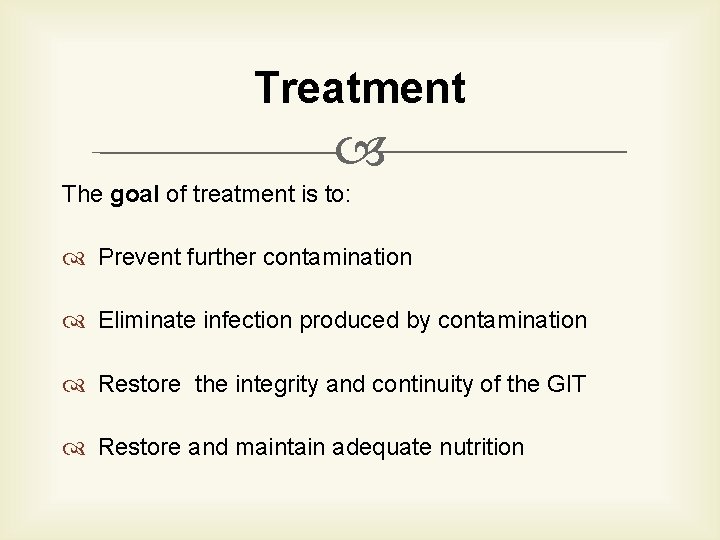 Treatment

The goal of treatment is to:

Prevent further contamination

Eliminate infection produced by contamination

Restore the integrity and continuity of the GIT

Restore and maintain adequate nutrition